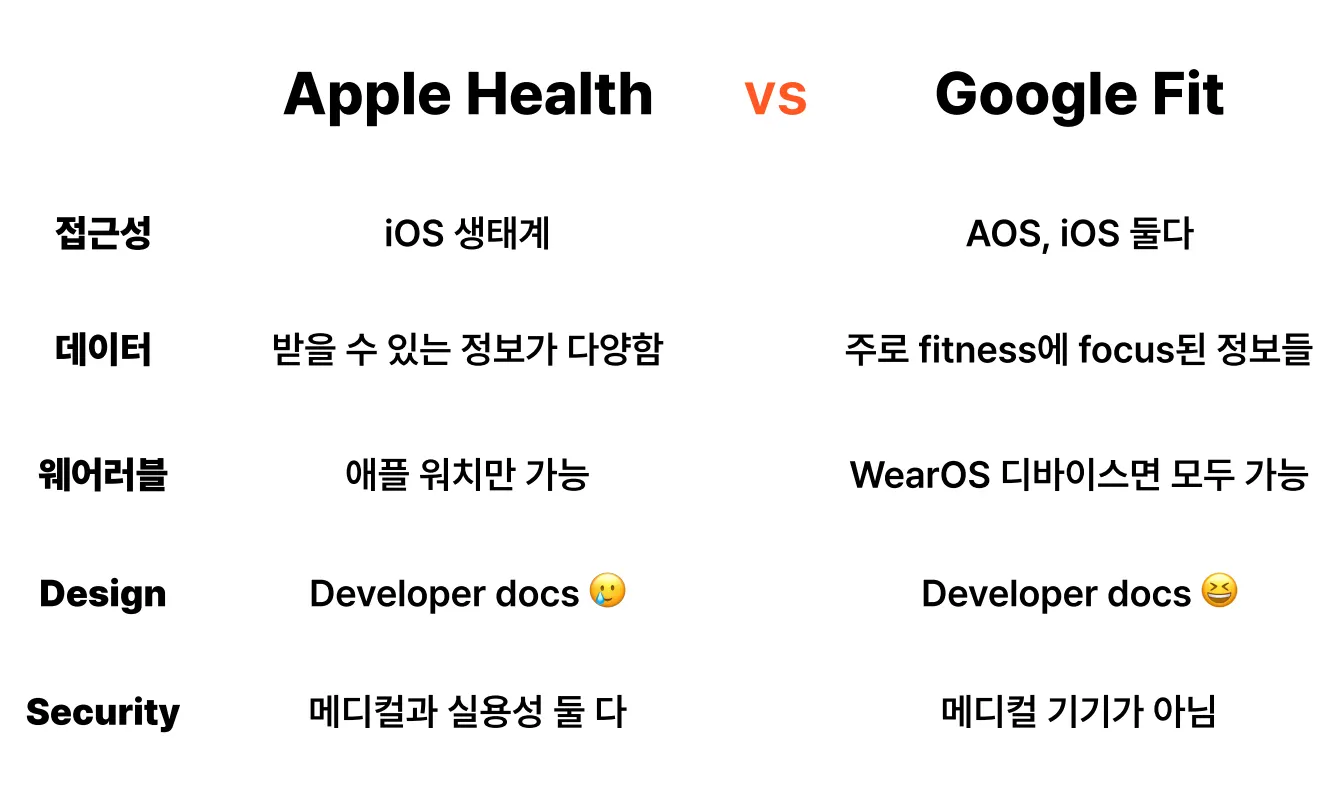 |  | Apple Health | vs | Google Fit |
|---|---|---|---|
| 접근성 | iOS 생태계 |  | AOS, iOS 둘다 |
| 데이터 | 받을 수 있는 정보가 다양함 |  | 주로 fitness에 focus된 정보들 |
| 웨어러블 | 애플 워치만 가능 |  | WearOS 디바이스면 모두 가능 |
| Design | Developer docs 🥲 |  | Developer docs 😆 |
| Security | 메디컬과 실용성 둘 다 |  | 메디컬 기기가 아님 |